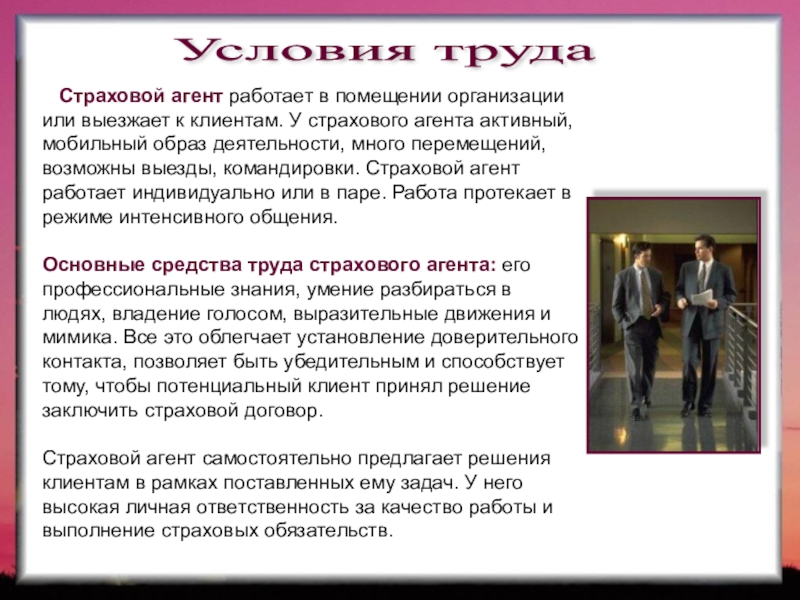 Условия труда

Страховой агент работает в помещении организации или выезжает к клиентам. У страхового агента активный, мобильный образ деятельности, много перемещений, возможны выезды, командировки. Страховой агент работает индивидуально или в паре. Работа протекает в режиме интенсивного общения.

Основные средства труда страхового агента: его профессиональные знания, умение разбираться в людях, владение голосом, выразительные движения и мимика. Все это облегчает установление доверительного контакта, позволяет быть убедительным и способствует тому, чтобы потенциальный клиент принял решение заключить страховой договор.

Страховой агент самостоятельно предлагает решения клиентам в рамках поставленных ему задач. У него высокая личная ответственность за качество работы и выполнение страховых обязательств.